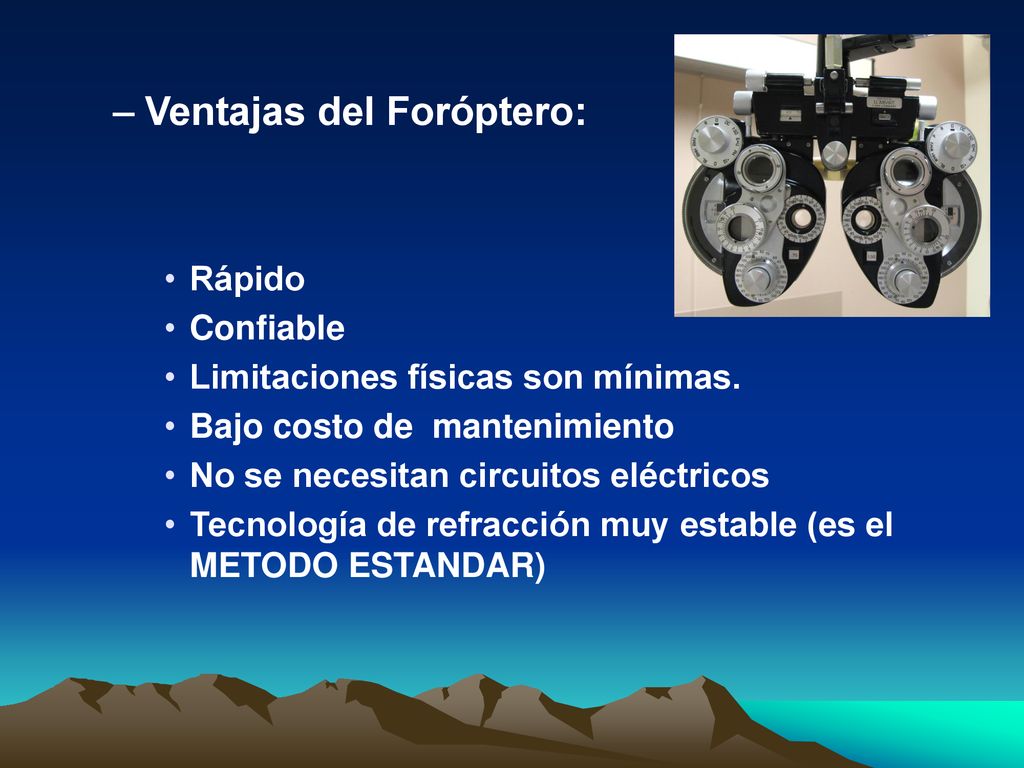 – Ventajas del Foróptero:

• Rápido
• Confiable
• Limitaciones físicas son mínimas.
• Bajo costo de mantenimiento
• No se necesitan circuitos eléctricos
• Tecnología de refracción muy estable (es el METODO ESTANDAR)